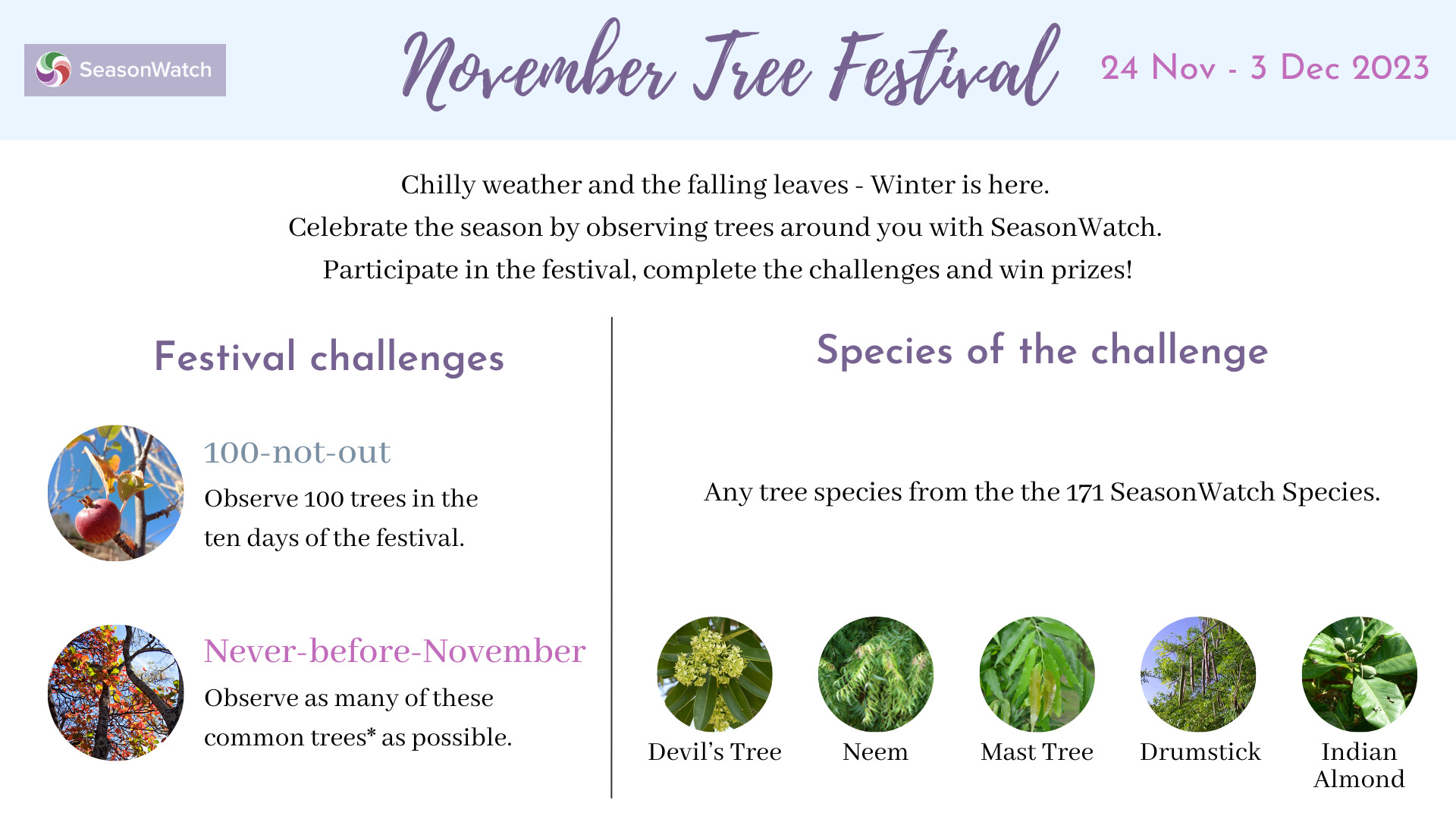 SeasonWatch

November Tree Festival

24 Nov - 3 Dec 2023

Chilly weather and the falling leaves - Winter is here.
Celebrate the season by observing trees around you with SeasonWatch.
Participate in the festival, complete the challenges and win prizes!

Festival challenges

100-not-out

Observe 100 trees in the ten days of the festival.

Never-before-November

Observe as many of these common trees* as possible.

Species of the challenge

Any tree species from the the 171 SeasonWatch Species.

Devil's Tree

Neem

Mast Tree

Drumstick

Indian Almond